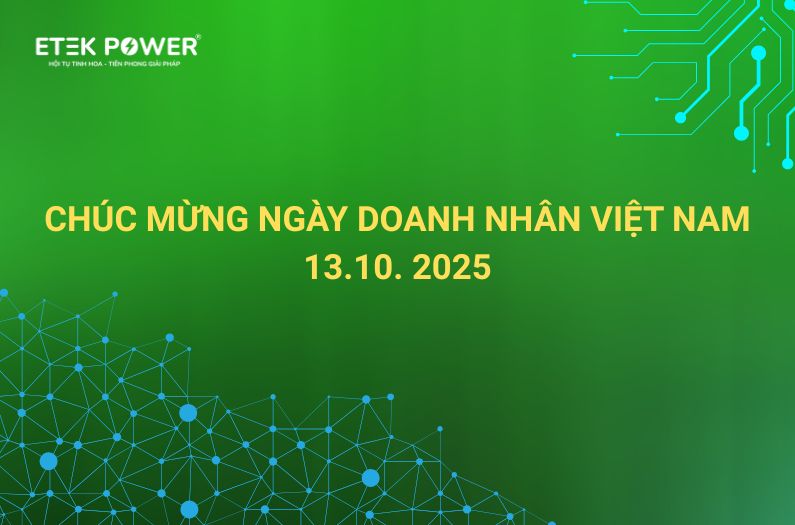 ETEK POWER®
HỘI TỤ TINH HOA - TIÊN PHONG GIẢI PHÁP

CHÚC MỪNG NGÀY DOANH NHÂN VIỆT NAM
13.10. 2025